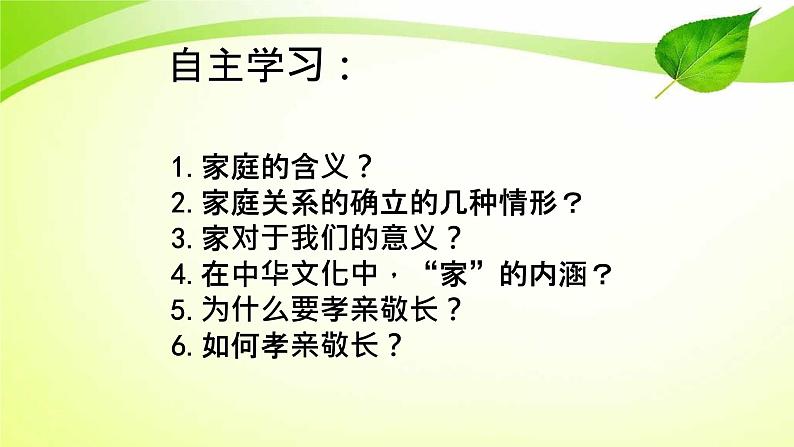 自主学习：

1. 家庭的含义？
2. 家庭关系的确立的几种情形？
3. 家对于我们的意义？
4. 在中华文化中，“家”的内涵？
5. 为什么要孝亲敬长？
6. 如何孝亲敬长？